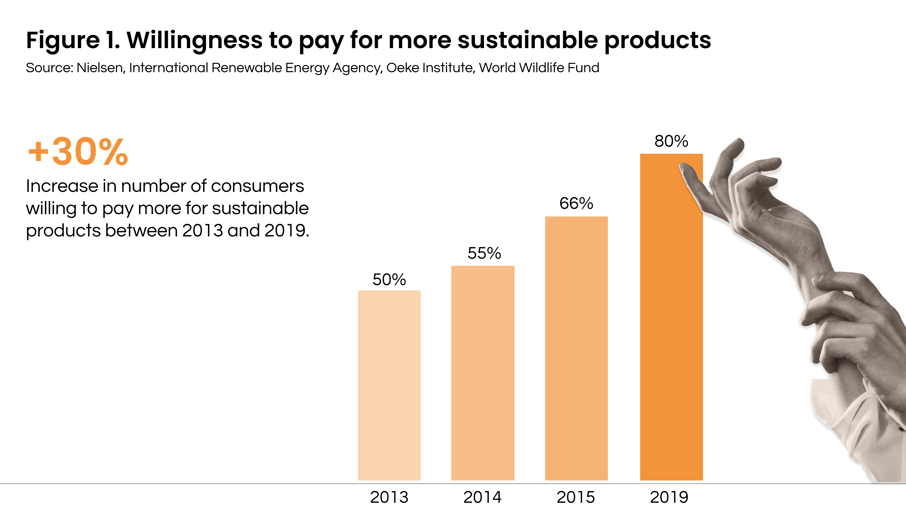 Figure 1. Willingness to pay for more sustainable products
Source: Nielsen, International Renewable Energy Agency, Oeke Institute, World Wildlife Fund

+30%
Increase in number of consumers willing to pay more for sustainable products between 2013 and 2019.

50%
55%
66%
80%

2013
2014
2015
2019